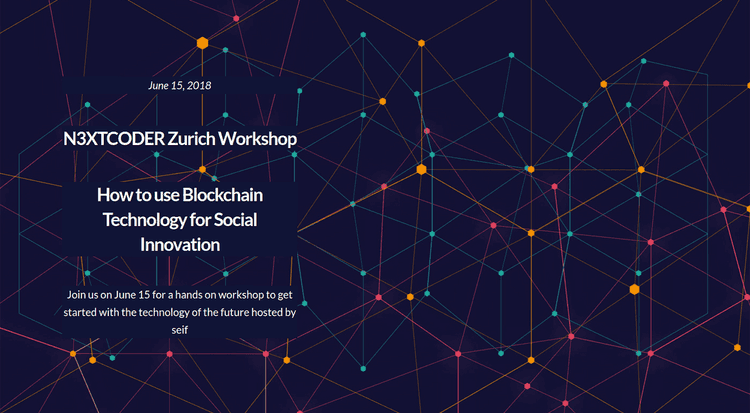 June 15, 2018

N3XTCODER Zurich Workshop

How to use Blockchain Technology for Social Innovation

Join us on June 15 for a hands on workshop to get started with the technology of the future hosted by seif